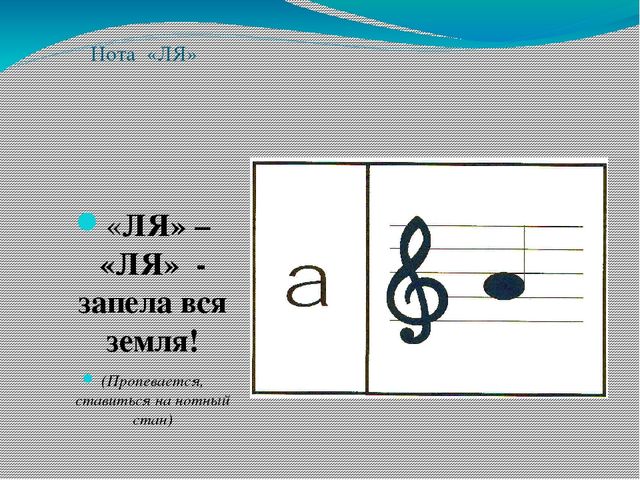 Нота «ЛЯ»

«ЛЯ» – «ЛЯ» - запела вся земля!

(Пропевается, ставиться на нотный стан)

a